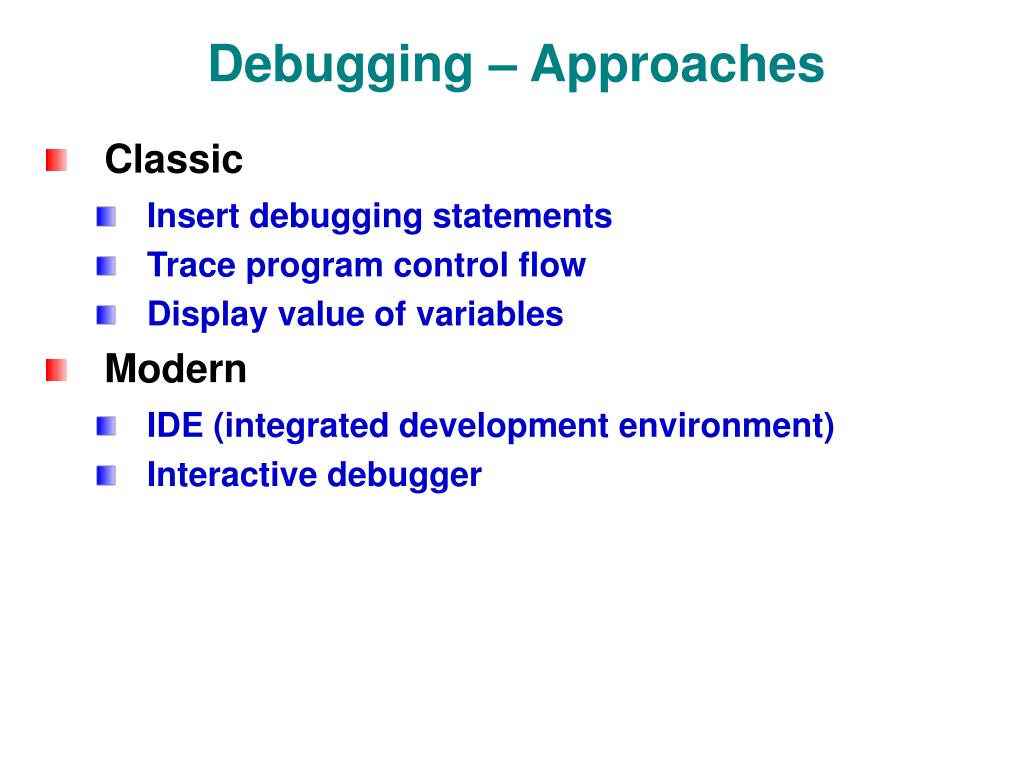 Debugging – Approaches

Classic

Insert debugging statements

Trace program control flow

Display value of variables

Modern

IDE (integrated development environment)

Interactive debugger